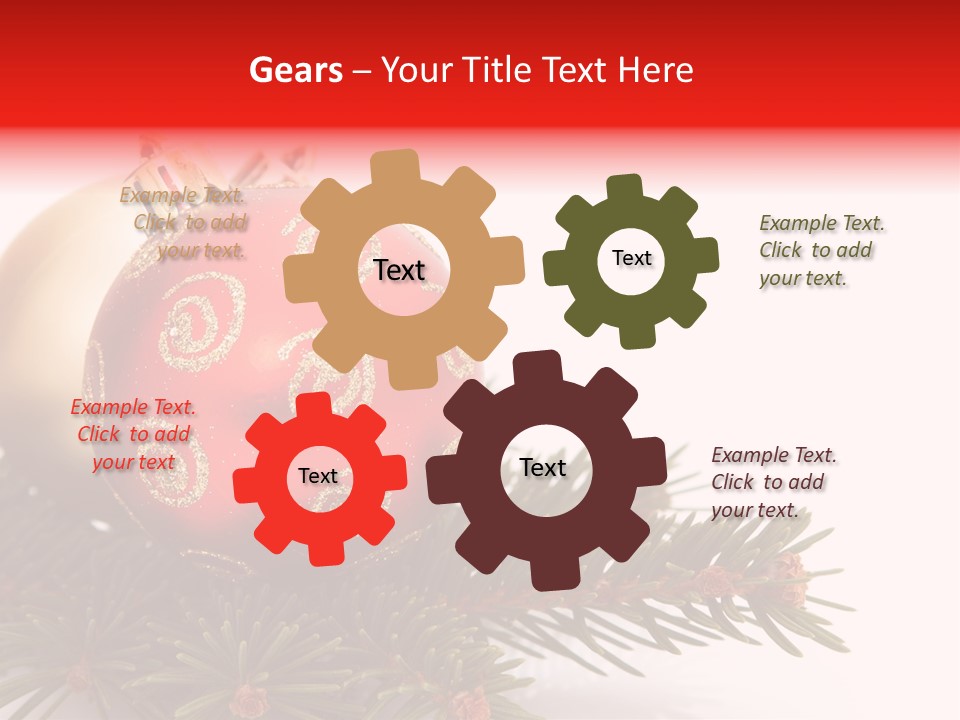 Gears – Your Title Text Here

Example Text. Click to add your text.

Text

Text

Example Text. Click to add your text.

Example Text. Click to add your text

Text

Text

Example Text. Click to add your text.